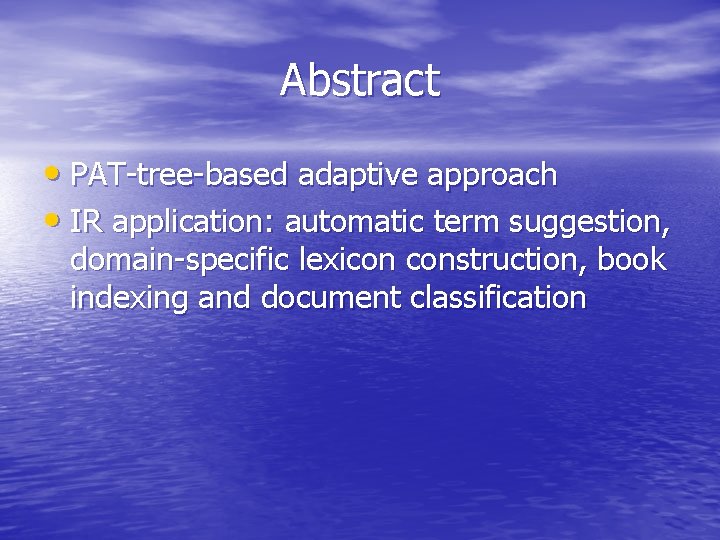 Abstract

• PAT-tree-based adaptive approach
• IR application: automatic term suggestion, domain-specific lexicon construction, book indexing and document classification